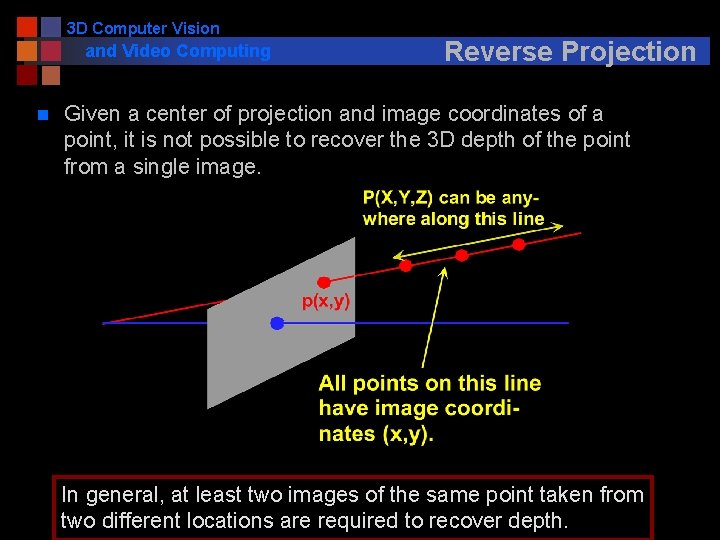 3D Computer Vision
and Video Computing

Reverse Projection

Given a center of projection and image coordinates of a point, it is not possible to recover the 3D depth of the point from a single image.

P(X,Y,Z) can be anywhere along this line

p(x,y)

All points on this line have image coordinates (x,y).

In general, at least two images of the same point taken from two different locations are required to recover depth.